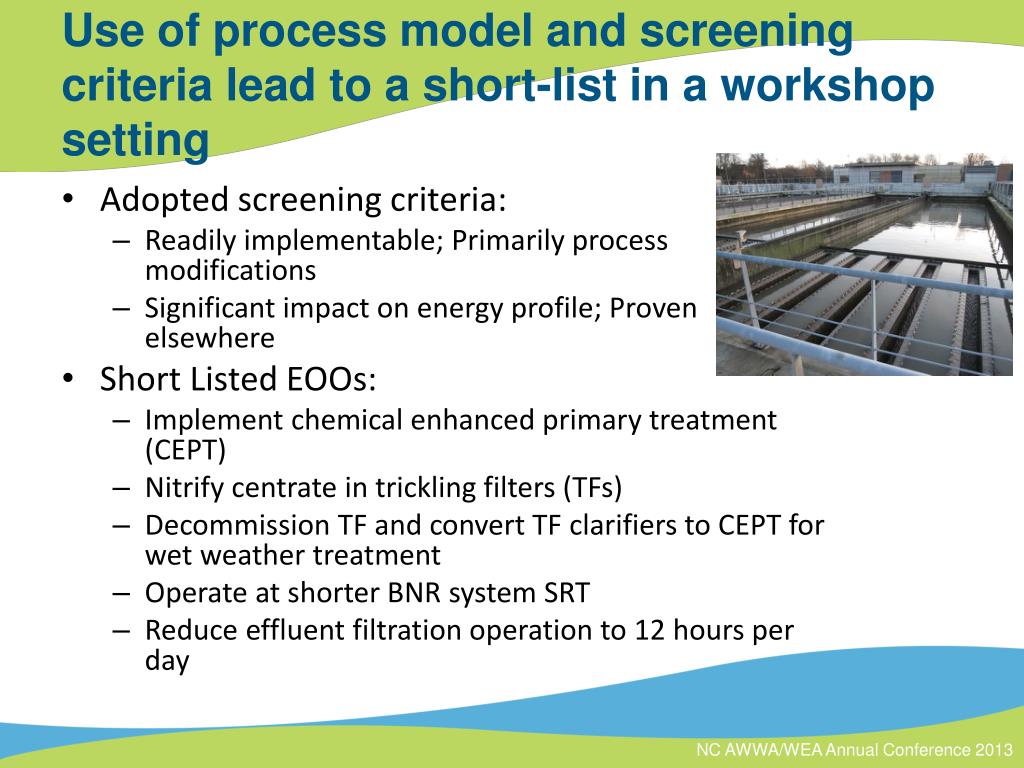 Use of process model and screening criteria lead to a short-list in a workshop setting

• Adopted screening criteria:
– Readily implementable; Primarily process modifications
– Significant impact on energy profile; Proven elsewhere

• Short Listed EOOs:
– Implement chemical enhanced primary treatment (CEPT)
– Nitrify centrate in trickling filters (TFs)
– Decommission TF and convert TF clarifiers to CEPT for wet weather treatment
– Operate at shorter BNR system SRT
– Reduce effluent filtration operation to 12 hours per day

NC AWWA/WEA Annual Conference 2013